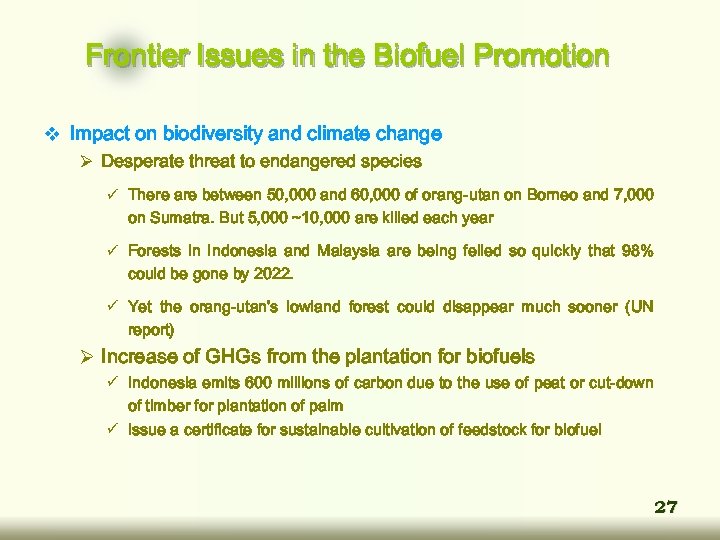 Frontier Issues in the Biofuel Promotion

❖ Impact on biodiversity and climate change

➢ Desperate threat to endangered species

✓ There are between 50,000 and 60,000 of orang-utan on Borneo and 7,000 on Sumatra. But 5,000 ~10,000 are killed each year

✓ Forests in Indonesia and Malaysia are being felled so quickly that 98% could be gone by 2022.

✓ Yet the orang-utan's lowland forest could disappear much sooner (UN report)

➢ Increase of GHGs from the plantation for biofuels

✓ Indonesia emits 600 millions of carbon due to the use of peat or cut-down of timber for plantation of palm

✓ Issue a certificate for sustainable cultivation of feedstock for biofuel

27